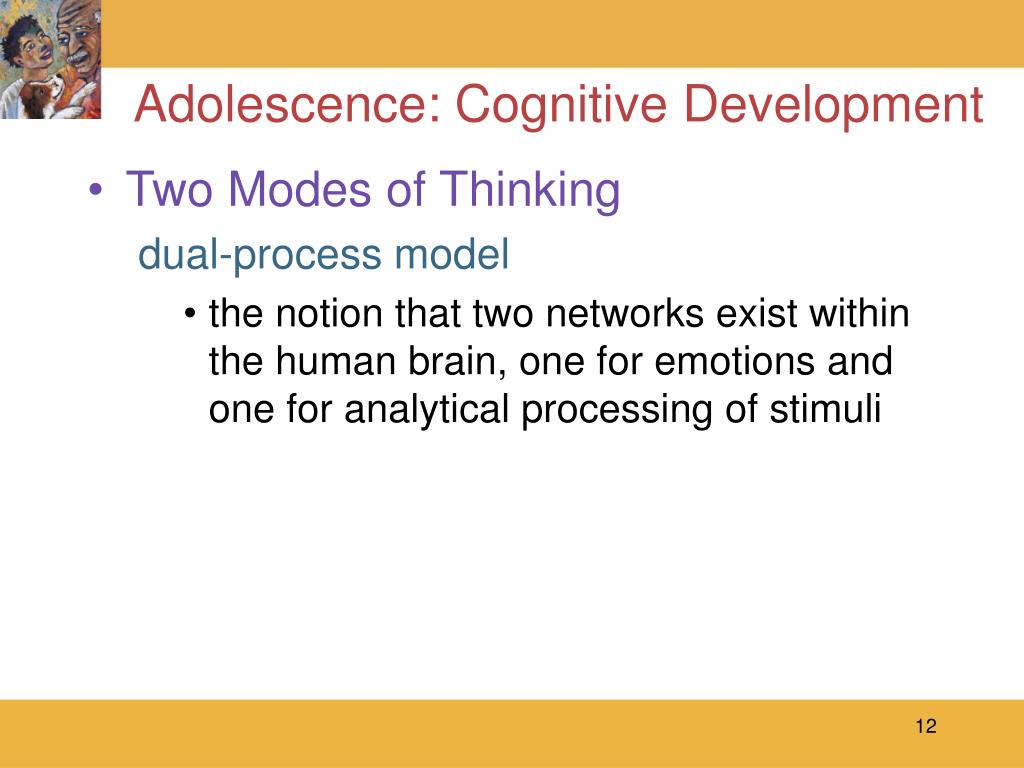 Adolescence: Cognitive Development

• Two Modes of Thinking

dual-process model

• the notion that two networks exist within the human brain, one for emotions and one for analytical processing of stimuli

12